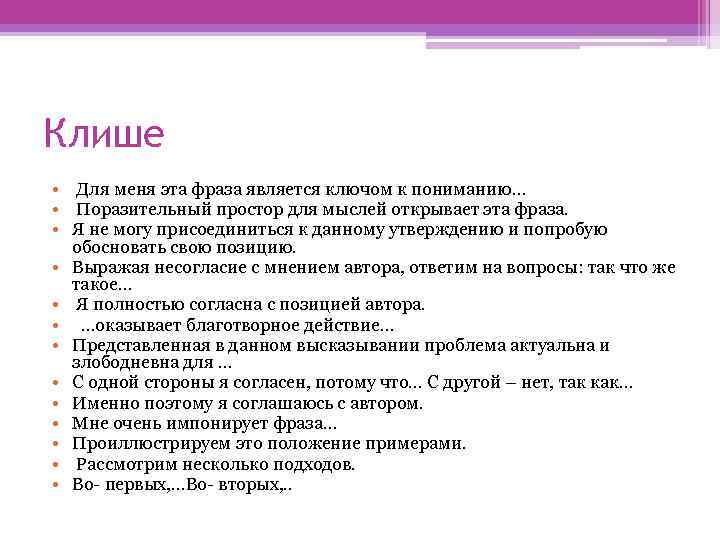 Клише

• Для меня эта фраза является ключом к пониманию…
• Поразительный простор для мыслей открывает эта фраза.
• Я не могу присоединиться к данному утверждению и попробую обосновать свою позицию.
• Выражая несогласие с мнением автора, ответим на вопросы: так что же такое…
• Я полностью согласна с позицией автора.
• …оказывает благотворное действие…
• Представленная в данном высказывании проблема актуальна и злободневна для …
• С одной стороны я согласен, потому что… С другой – нет, так как…
• Именно поэтому я соглашаюсь с автором.
• Мне очень импонирует фраза…
• Проиллюстрируем это положение примерами.
• Рассмотрим несколько подходов.
• Во- первых,…Во- вторых,..